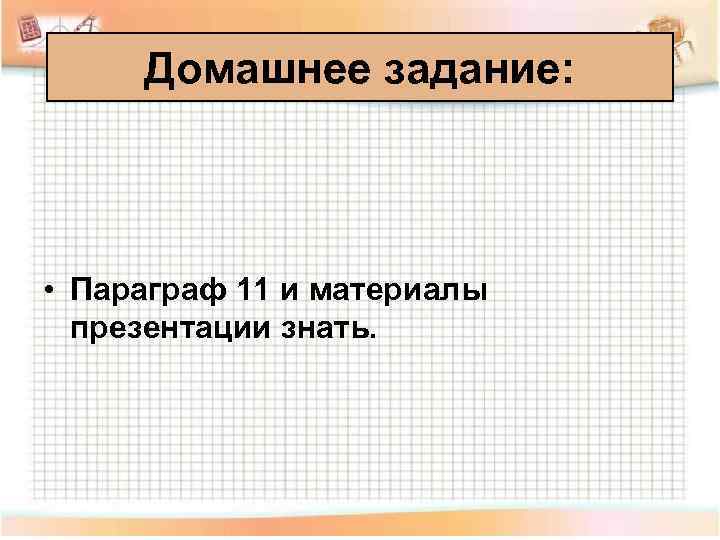 Домашнее задание:

• Параграф 11 и материалы презентации знать.